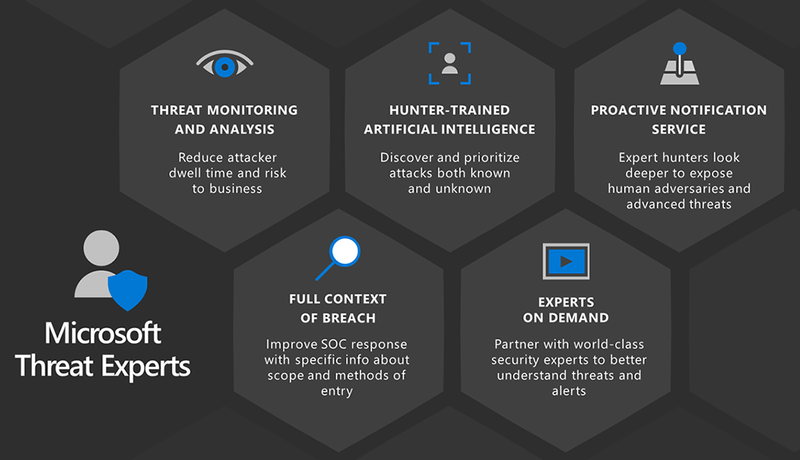 THREAT MONITORING AND ANALYSIS

Reduce attacker dwell time and risk to business

HUNTER-TRAINED ARTIFICIAL INTELLIGENCE

Discover and prioritize attacks both known and unknown

PROACTIVE NOTIFICATION SERVICE

Expert hunters look deeper to expose human adversaries and advanced threats

Microsoft Threat Experts

FULL CONTEXT OF BREACH

Improve SOC response with specific info about scope and methods of entry

EXPERTS ON DEMAND

Partner with world-class security experts to better understand threats and alerts